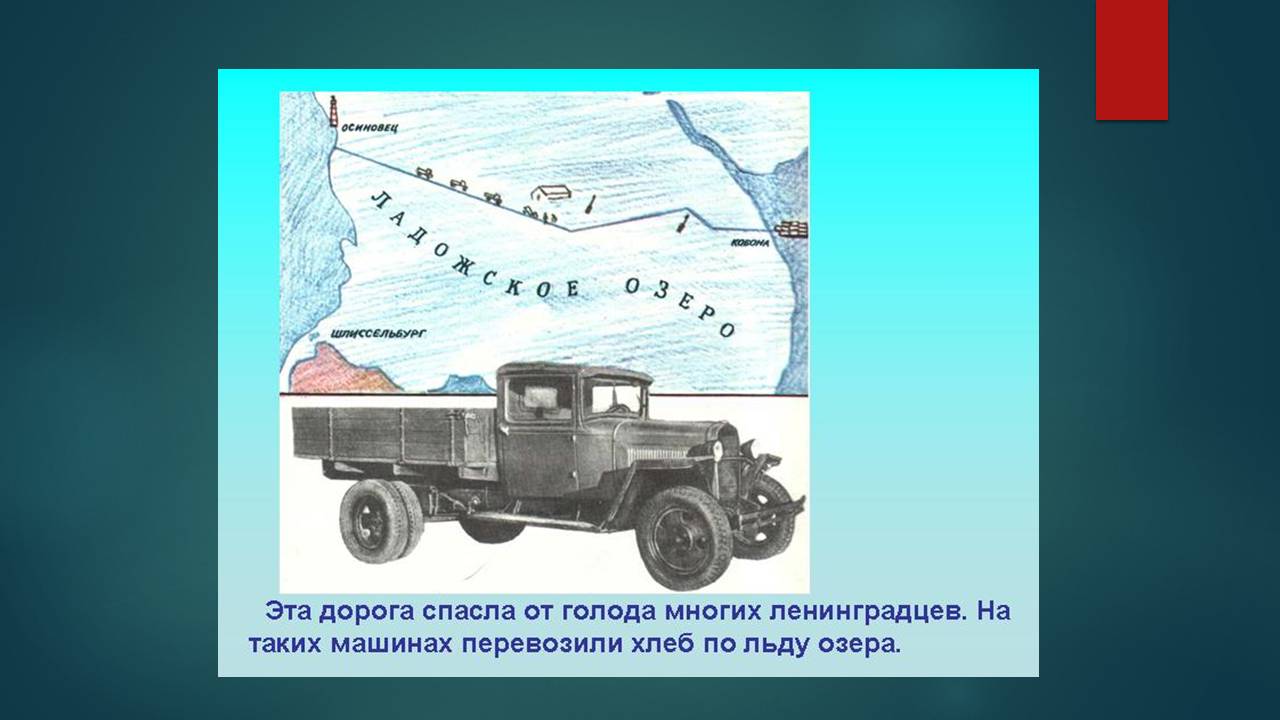 ОСИНОВЕЦ

ЛАДОЖСКОЕ ОЗЕРО

КОБОНА

ШЛИССЕЛЬБУРГ

Эта дорога спасла от голода многих ленинградцев. На таких машинах перевозили хлеб по льду озера.